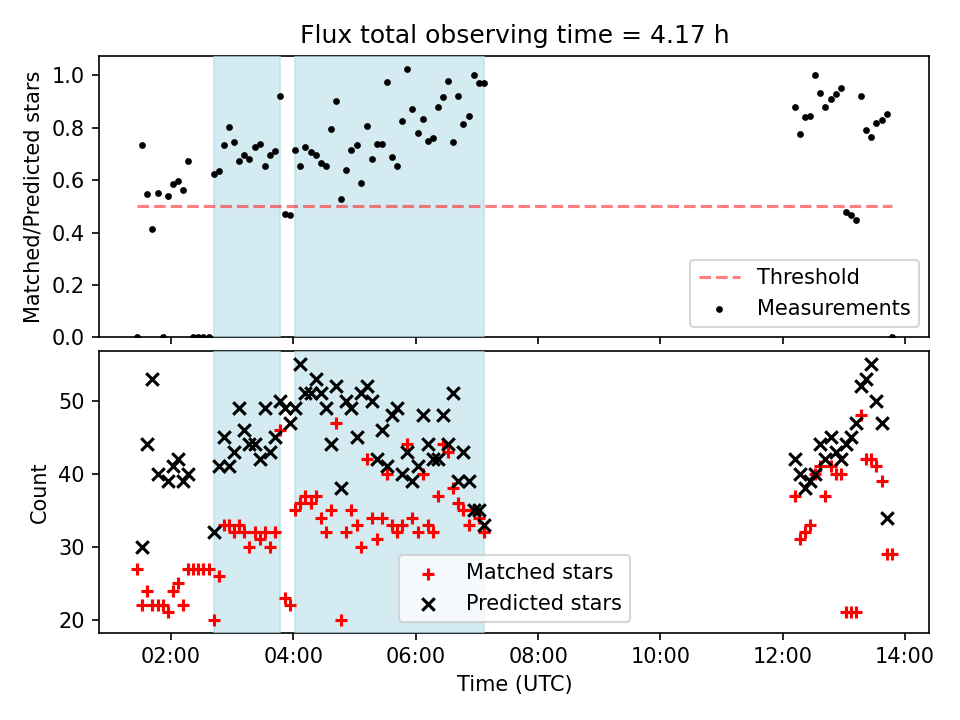 Flux total observing time = 4.17 h

Matched/Predicted stars

1.0
0.8
0.6
0.4
0.2
0.0

Threshold
Measurements

Count

50
40
30
20

Matched stars
Predicted stars

02:00
04:00
06:00
08:00
10:00
12:00
14:00

Time (UTC)